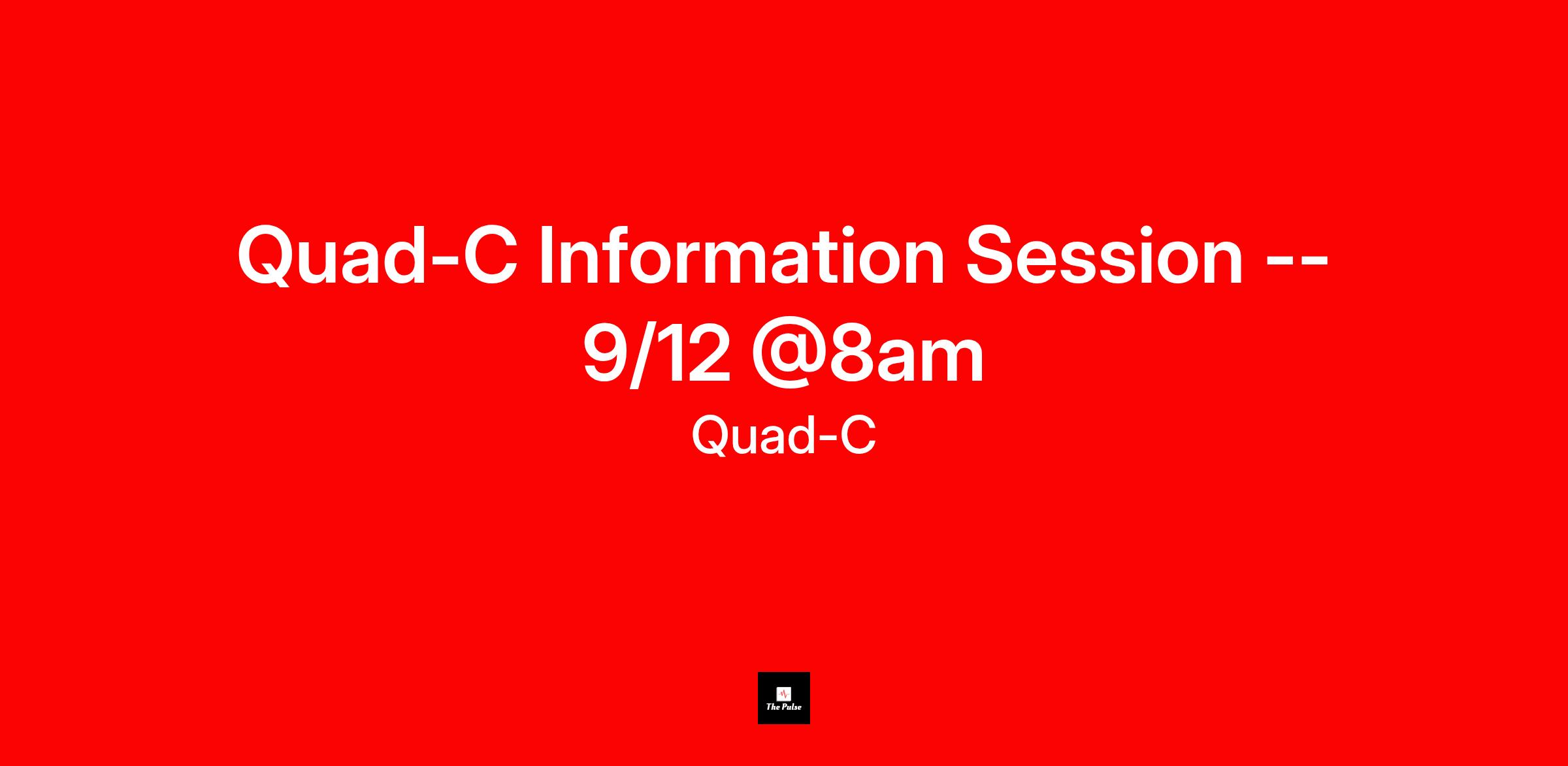 Quad-C Information Session -- 9/12 @8am

Quad-C

The Pulse